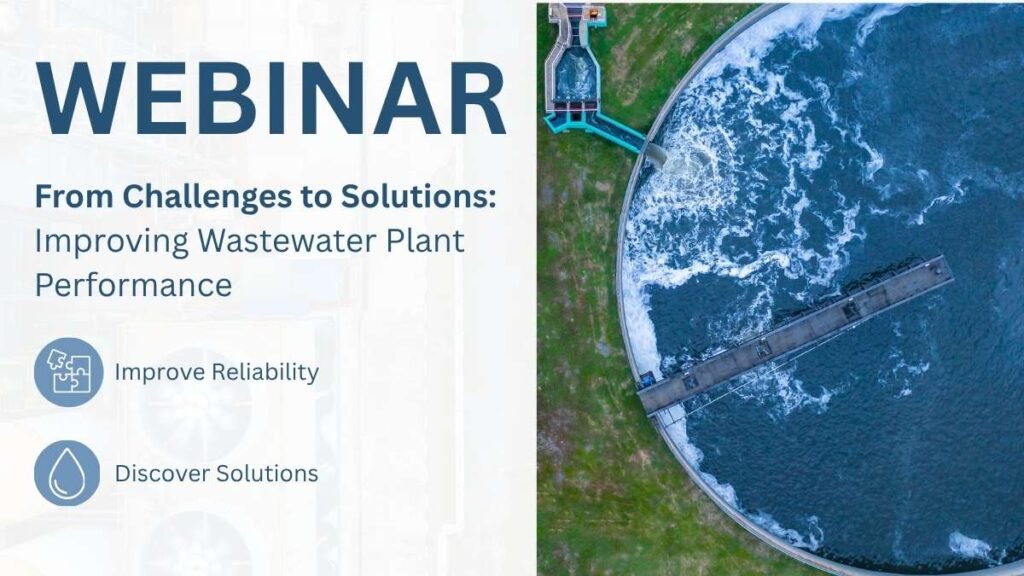 WEBINAR

From Challenges to Solutions: Improving Wastewater Plant Performance

Improve Reliability

Discover Solutions